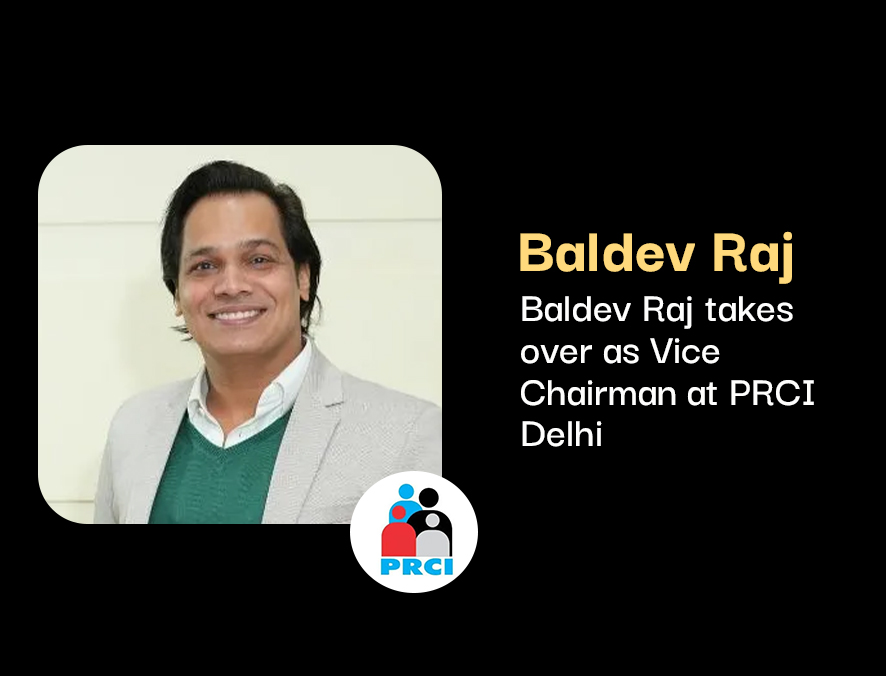 Baldev Raj

Baldev Raj takes over as Vice Chairman at PRCI Delhi

PRCI